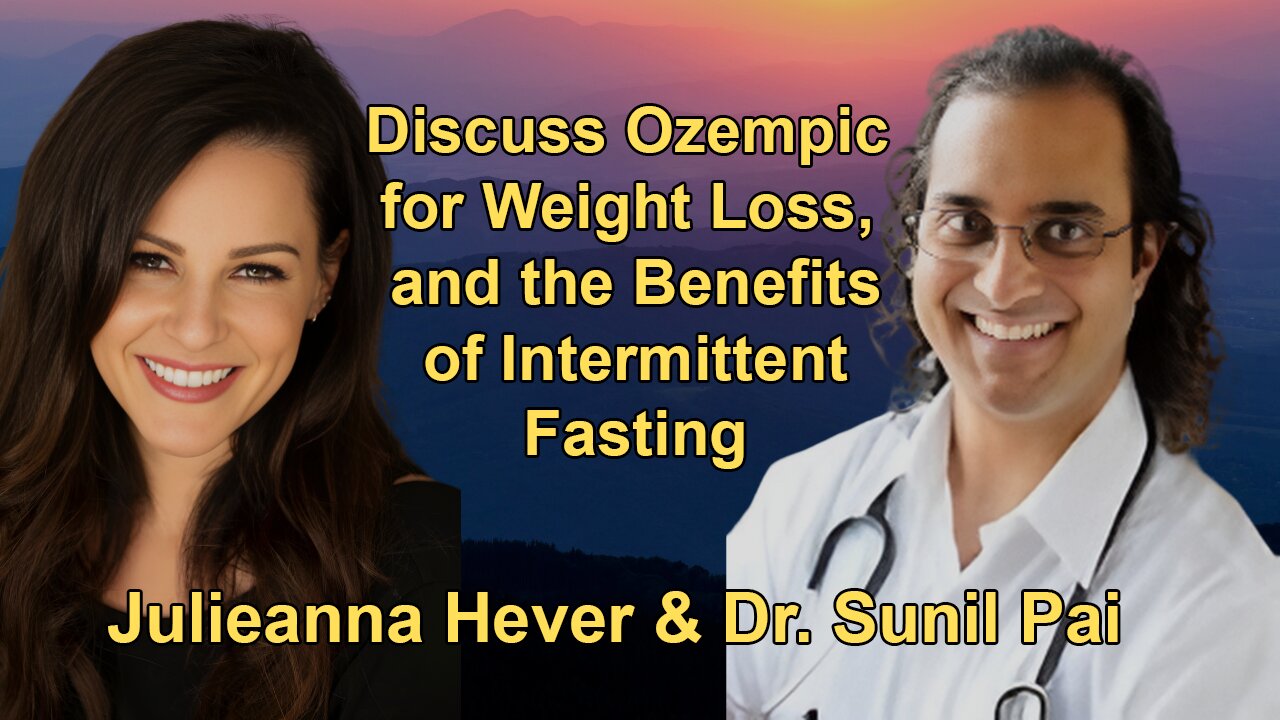 Discuss Ozempic for Weight Loss, and the Benefits of Intermittent Fasting

Julieanna Hever & Dr. Sunil Pai